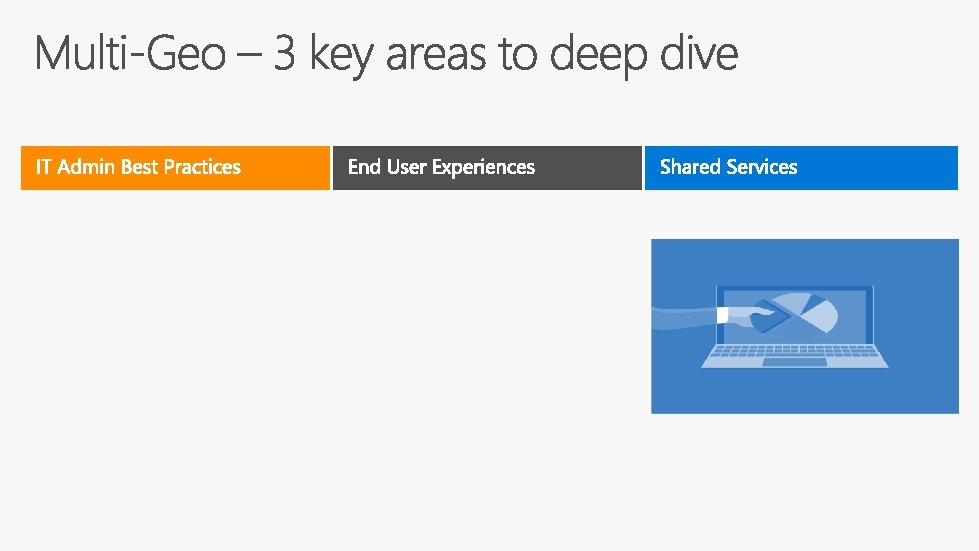 Multi-Geo – 3 key areas to deep dive

IT Admin Best Practices

End User Experiences

Shared Services